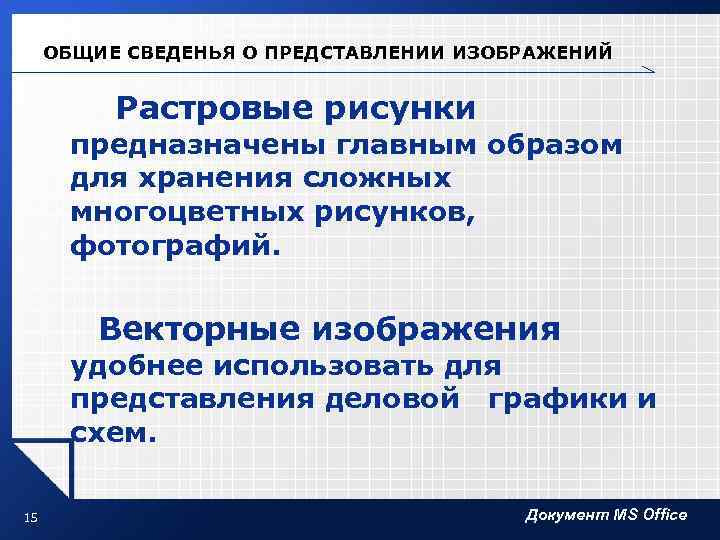 ОБЩИЕ СВЕДЕНЬЯ О ПРЕДСТАВЛЕНИИ ИЗОБРАЖЕНИЙ

Растровые рисунки предназначены главным образом для хранения сложных многоцветных рисунков, фотографий.

Векторные изображения удобнее использовать для представления деловой графики и схем.

15

Документ MS Office